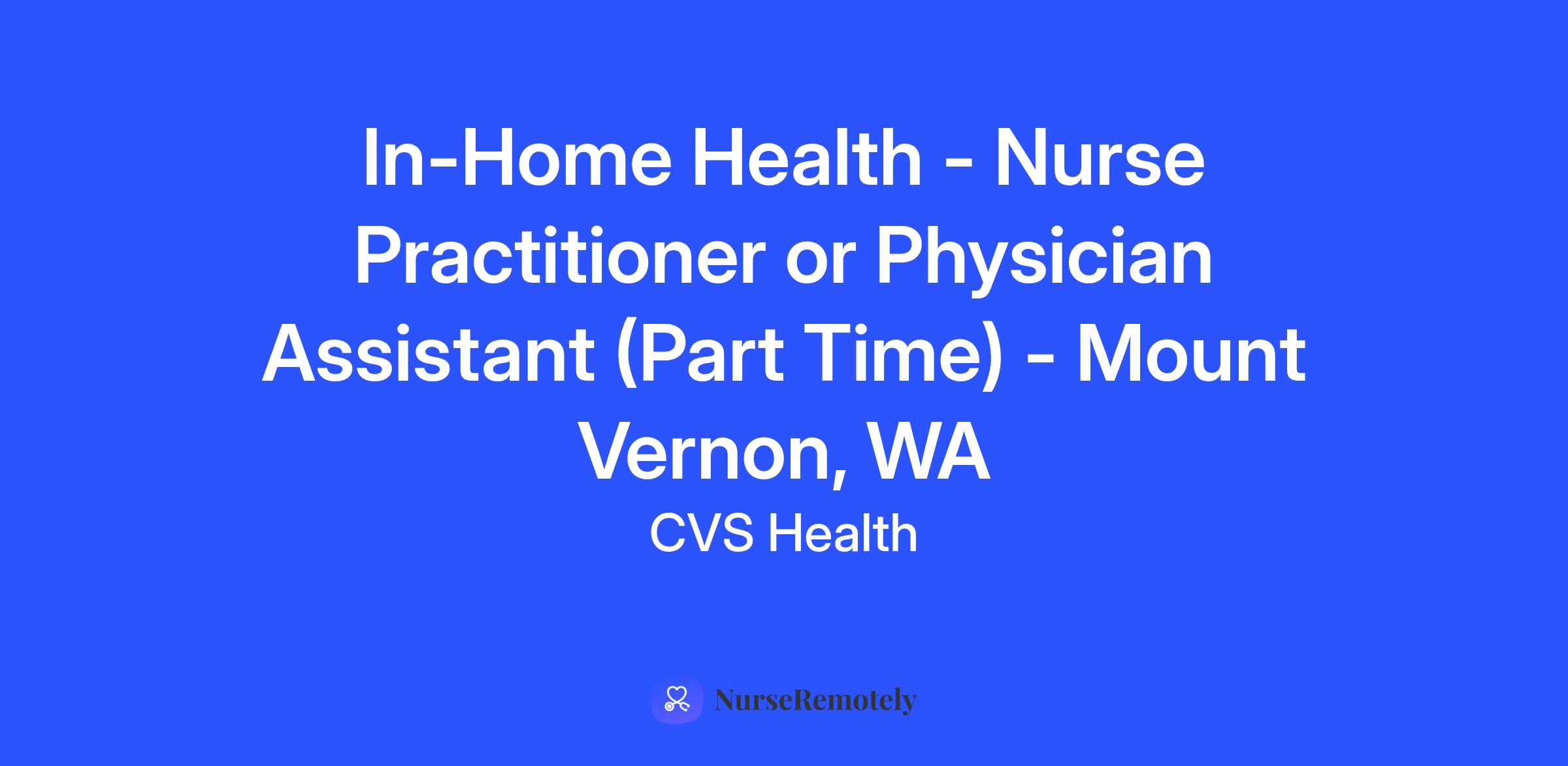 In-Home Health - Nurse Practitioner or Physician Assistant (Part Time) - Mount Vernon, WA

CVS Health

NurseRemotely